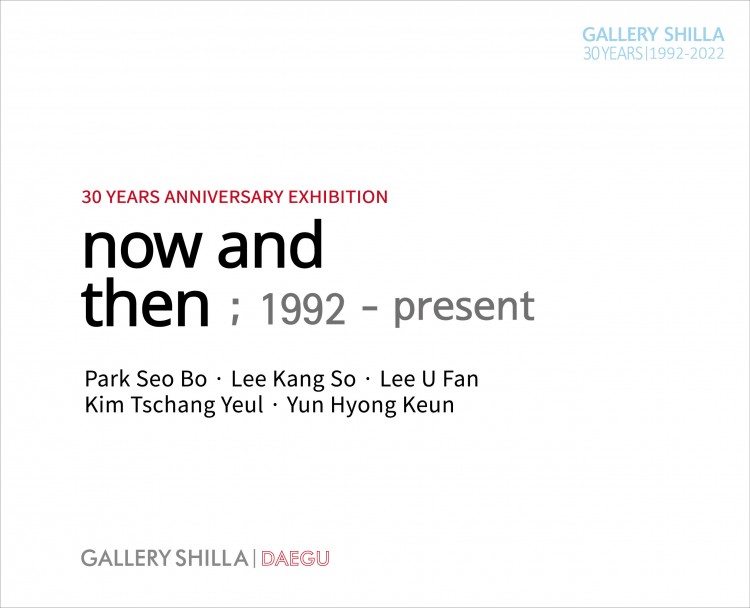 GALLERY SHILLA
30 YEARS | 1992-2022

30 YEARS ANNIVERSARY EXHIBITION

now and then ; 1992 - present

Park Seo Bo · Lee Kang So · Lee U Fan
Kim Tschang Yeul · Yun Hyong Keun

GALLERY SHILLA | DAEGU